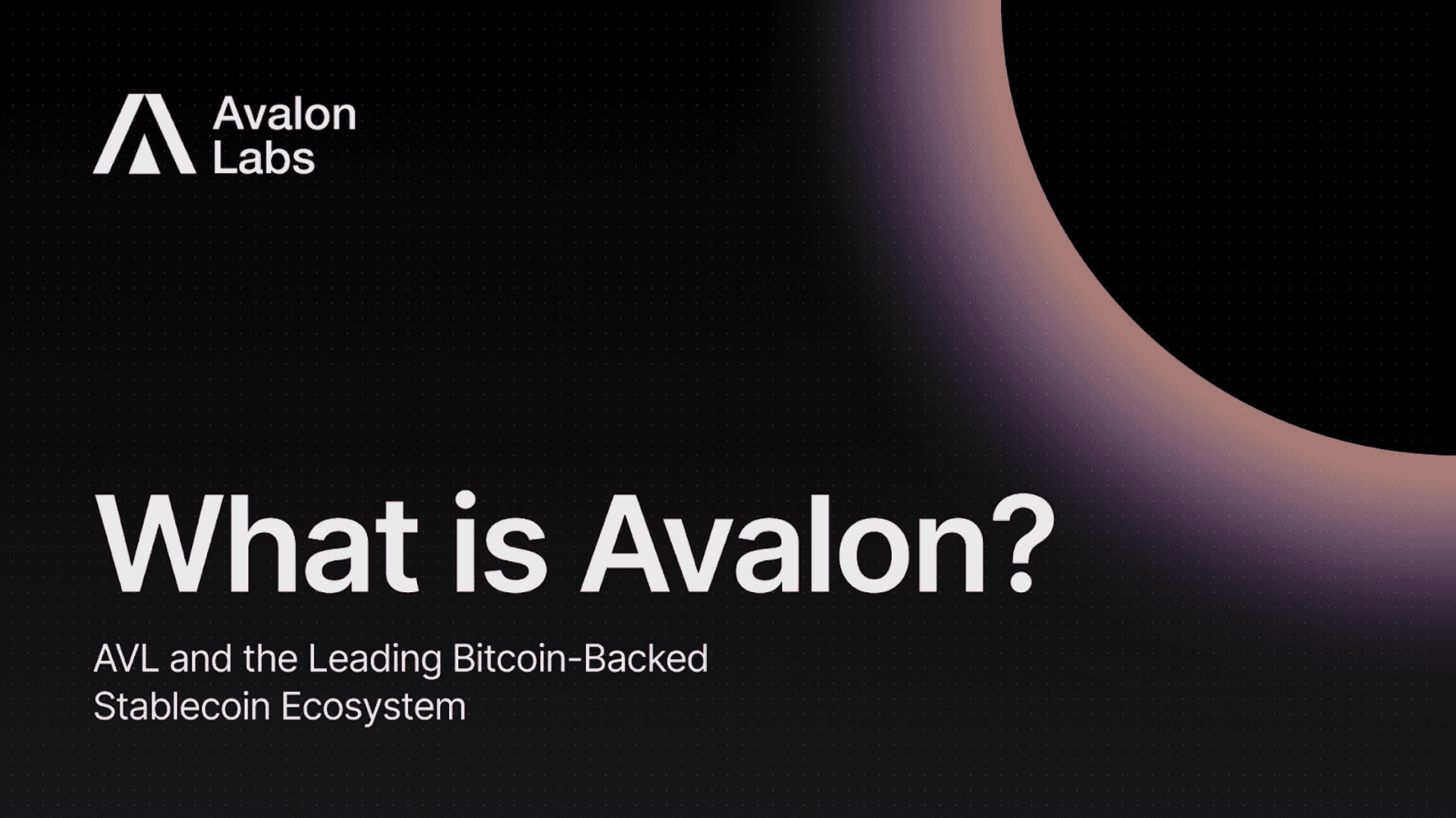 Avalon Labs

What is Avalon?

AVL and the Leading Bitcoin-Backed Stablecoin Ecosystem